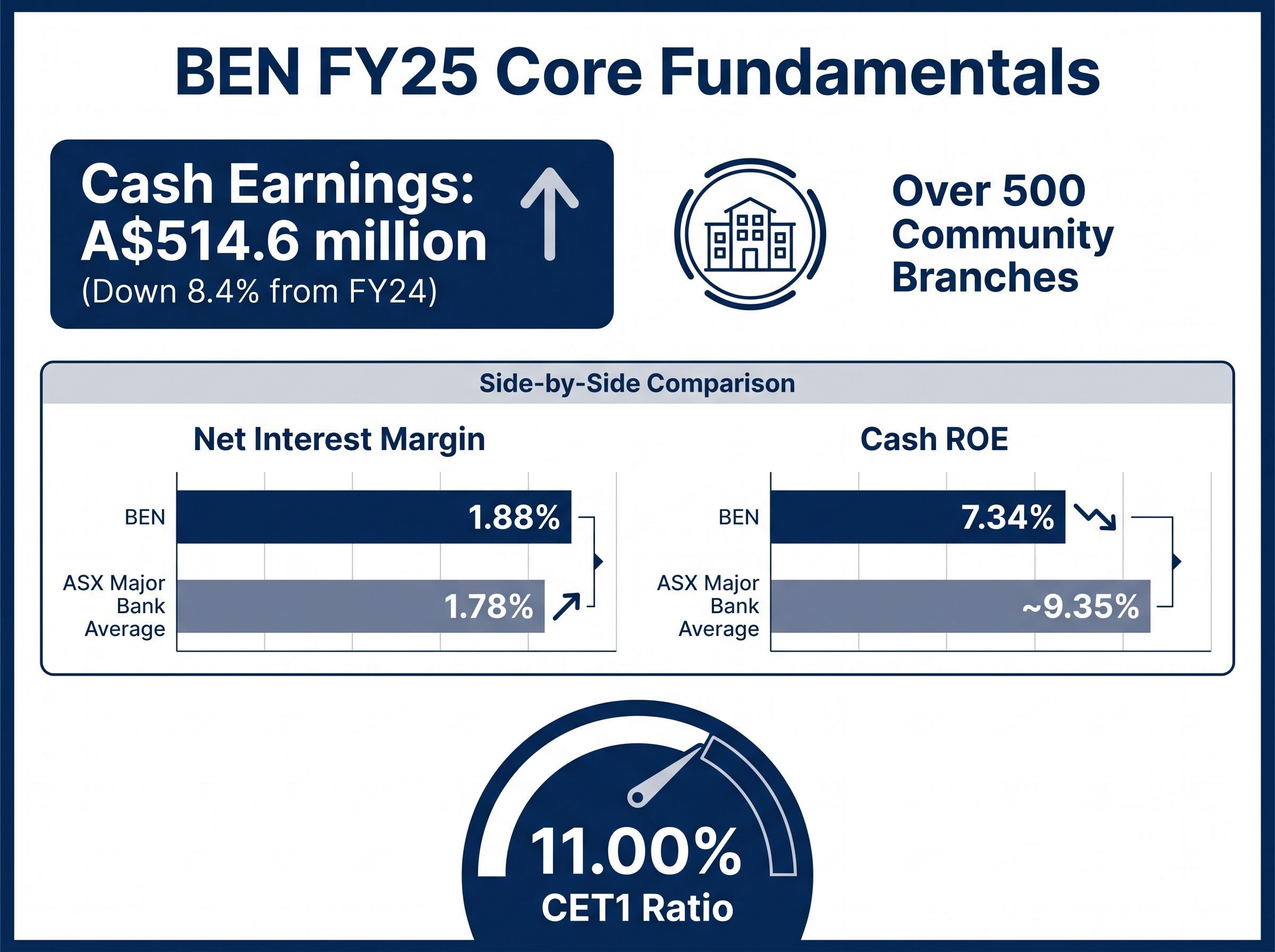 BEN FY25 Core Fundamentals

Cash Earnings: A$514.6 million
(Down 8.4% from FY24)

Over 500 Community Branches

Side-by-Side Comparison

Net Interest Margin

BEN 1.88%
ASX Major Bank Average 1.78%

Cash ROE

BEN 7.34%
ASX Major Bank Average ~9.35%

11.00%
CET1 Ratio